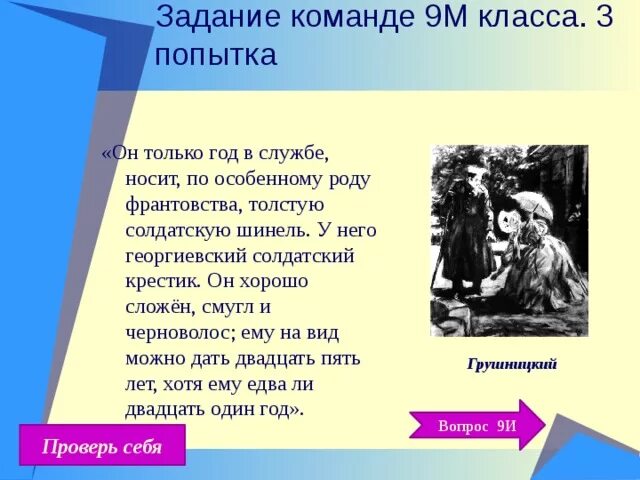 Задание команде 9М класса. 3 попытка

«Он только год в службе, носит, по особенному роду франтовства, толстую солдатскую шинель. У него георгиевский солдатский крестик. Он хорошо сложён, смугл и черноволос; ему на вид можно дать двадцать пять лет, хотя ему едва ли двадцать один год».

Грушницкий

Вопрос 9И

Проверь себя